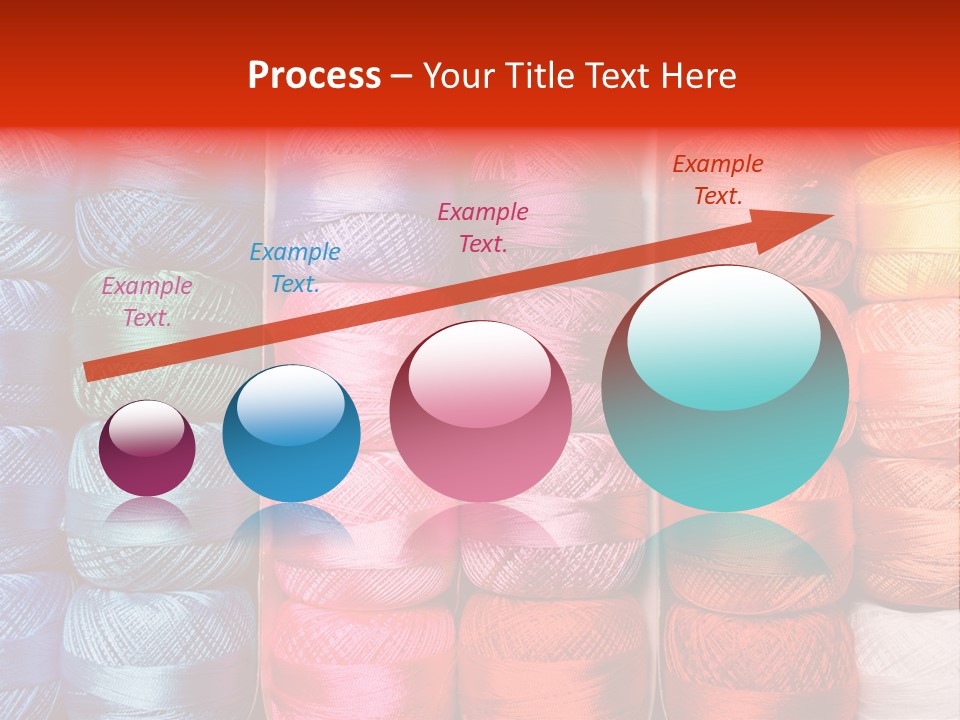 Process – Your Title Text Here

Example Text.

Example Text.

Example Text.

Example Text.